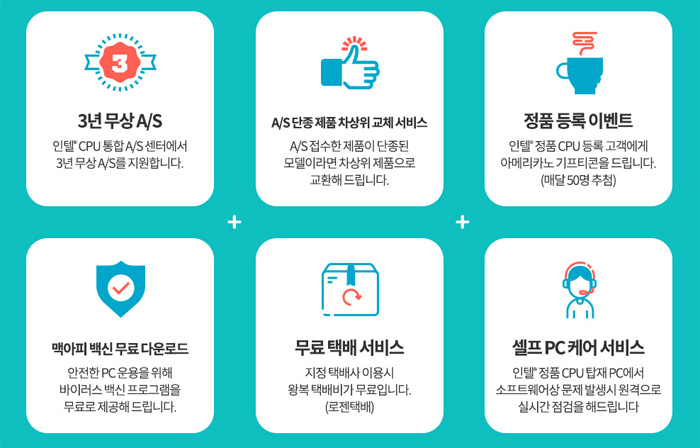 3

3년 무상 A/S

인텔® CPU 통합 A/S 센터에서 3년 무상 A/S를 지원합니다.

A/S 단종 제품 차상위 교체 서비스

A/S 접수한 제품이 단종된 모델이라면 차상위 제품으로 교환해 드립니다.

정품 등록 이벤트

인텔® 정품 CPU 등록 고객에게 아메리카노 기프티콘을 드립니다. (매달 50명 추첨)

+

+

맥아피 백신 무료 다운로드

안전한 PC 운용을 위해 바이러스 백신 프로그램을 무료로 제공해 드립니다.

무료 택배 서비스

지정 택배사 이용시 왕복 택배비가 무료입니다. (로젠택배)

셀프 PC 케어 서비스

인텔® 정품 CPU 탑재 PC에서 소프트웨어상 문제 발생시 원격으로 실시간 점검을 해드립니다